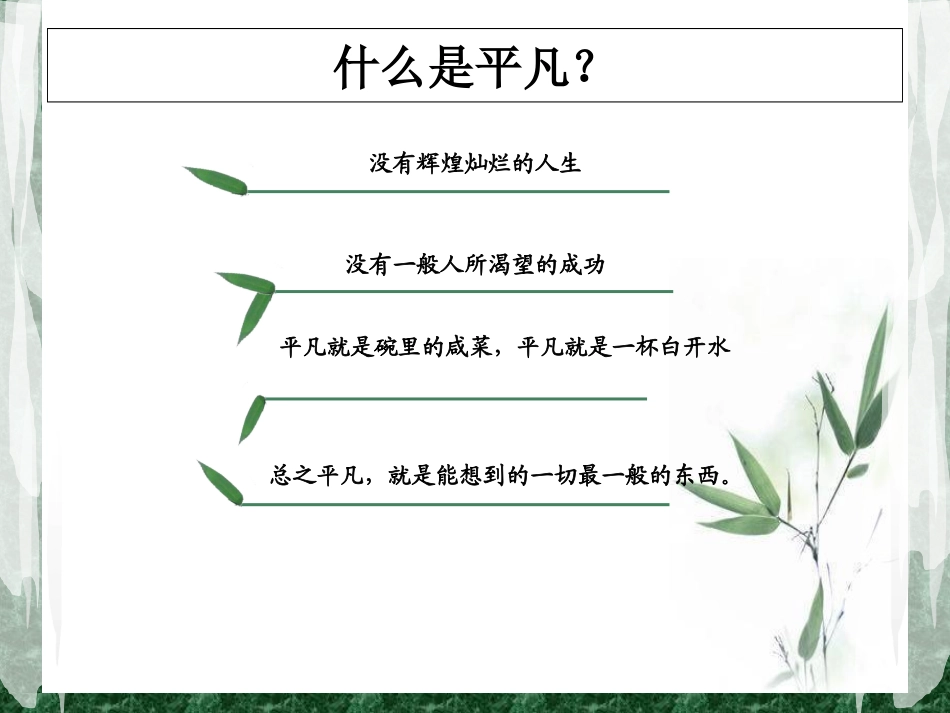 什么是平凡？

没有辉煌灿烂的人生

没有一般人所渴望的成功

平凡就是碗里的咸菜，平凡就是一杯白开水

总之平凡，就是能想到的一切最一般的东西。